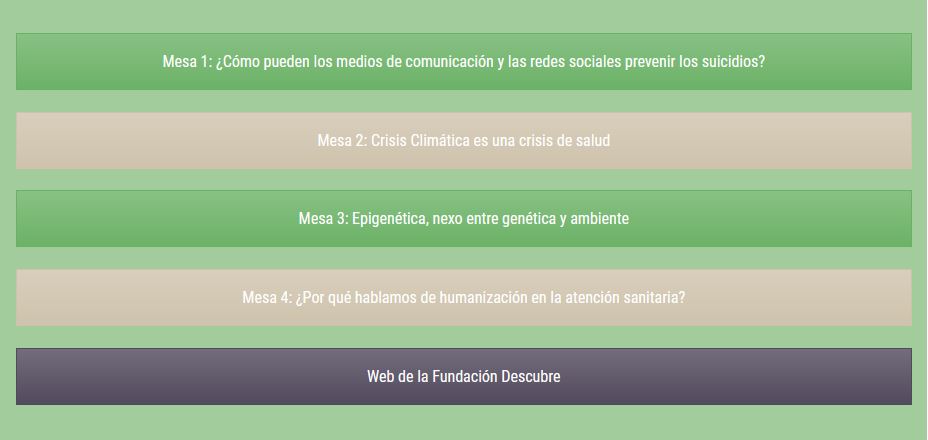 Mesa 1: ¿Cómo pueden los medios de comunicación y las redes sociales prevenir los suicidios?

Mesa 2: Crisis Climática es una crisis de salud

Mesa 3: Epigenética, nexo entre genética y ambiente

Mesa 4: ¿Por qué hablamos de humanización en la atención sanitaria?

Web de la Fundación Descubre